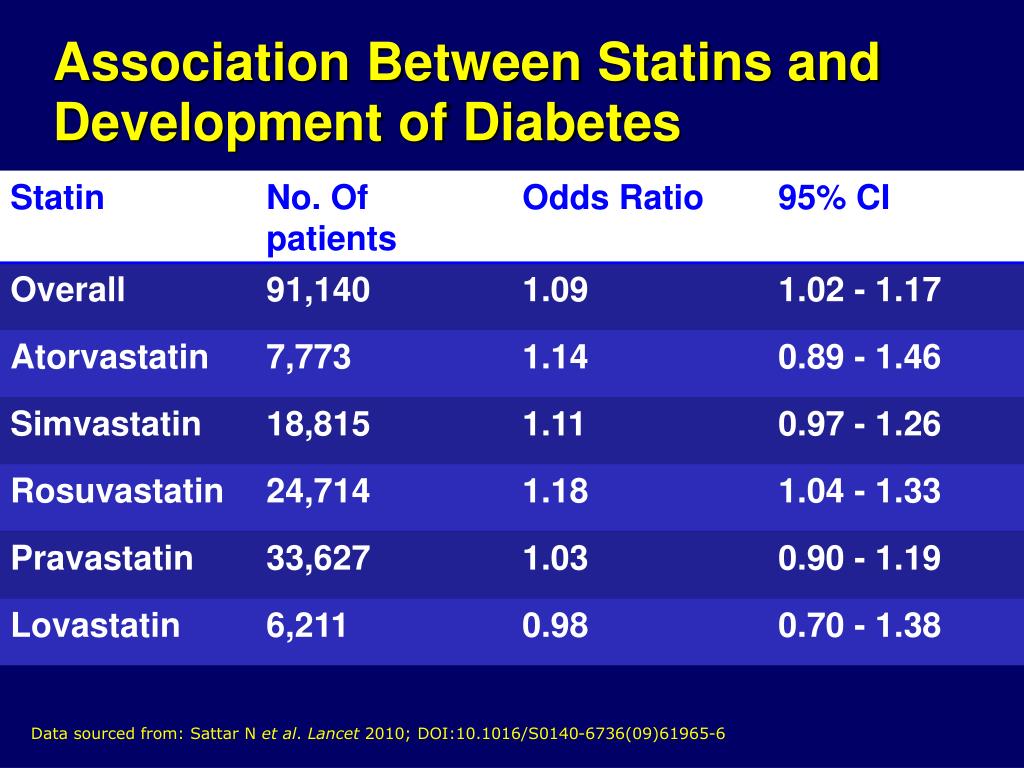 Association Between Statins and Development of Diabetes

| Statin | No. Of patients | Odds Ratio | 95% CI |
|---|---|---|---|
| Overall | 91,140 | 1.09 | 1.02 - 1.17 |
| Atorvastatin | 7,773 | 1.14 | 0.89 - 1.46 |
| Simvastatin | 18,815 | 1.11 | 0.97 - 1.26 |
| Rosuvastatin | 24,714 | 1.18 | 1.04 - 1.33 |
| Pravastatin | 33,627 | 1.03 | 0.90 - 1.19 |
| Lovastatin | 6,211 | 0.98 | 0.70 - 1.38 |

Data sourced from: Sattar N et al. Lancet 2010; DOI:10.1016/S0140-6736(09)61965-6